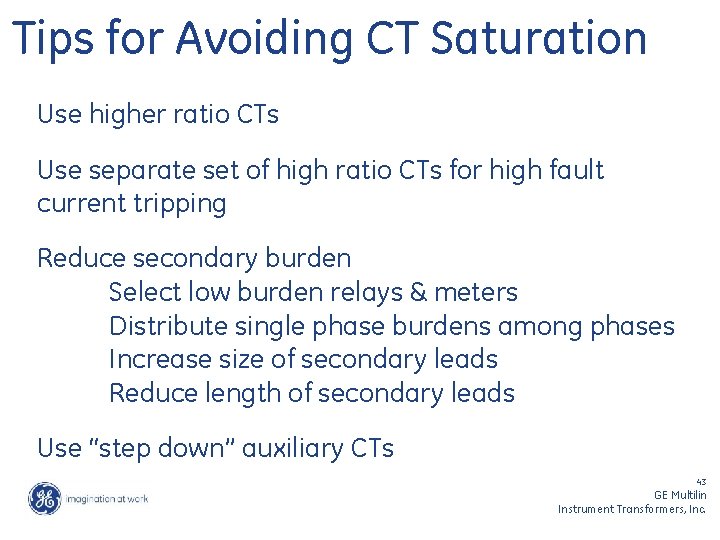 Tips for Avoiding CT Saturation

Use higher ratio CTs

Use separate set of high ratio CTs for high fault current tripping

Reduce secondary burden
Select low burden relays & meters
Distribute single phase burdens among phases
Increase size of secondary leads
Reduce length of secondary leads

Use "step down" auxiliary CTs

GE imagination at work

43
GE Multilin
Instrument Transformers, Inc.